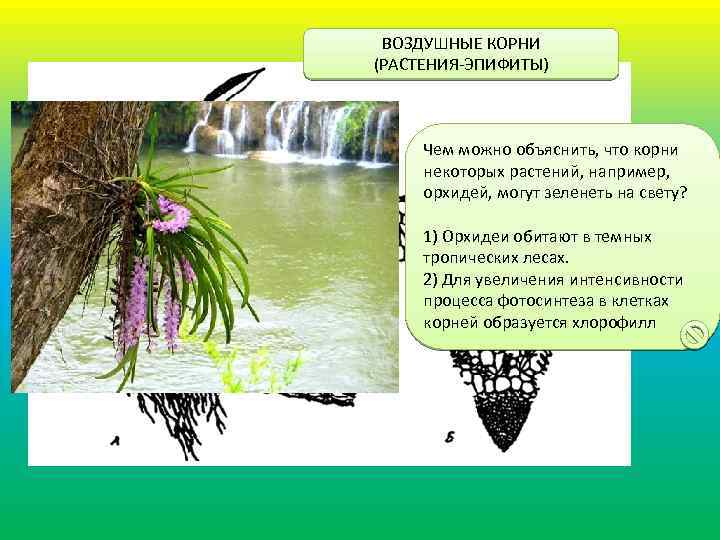 ВОЗДУШНЫЕ КОРНИ
(РАСТЕНИЯ-ЭПИФИТЫ)

Чем можно объяснить, что корни некоторых растений, например, орхидей, могут зеленеть на свету?

1) Орхидеи обитают в темных тропических лесах.
2) Для увеличения интенсивности процесса фотосинтеза в клетках корней образуется хлорофилл

А

Б